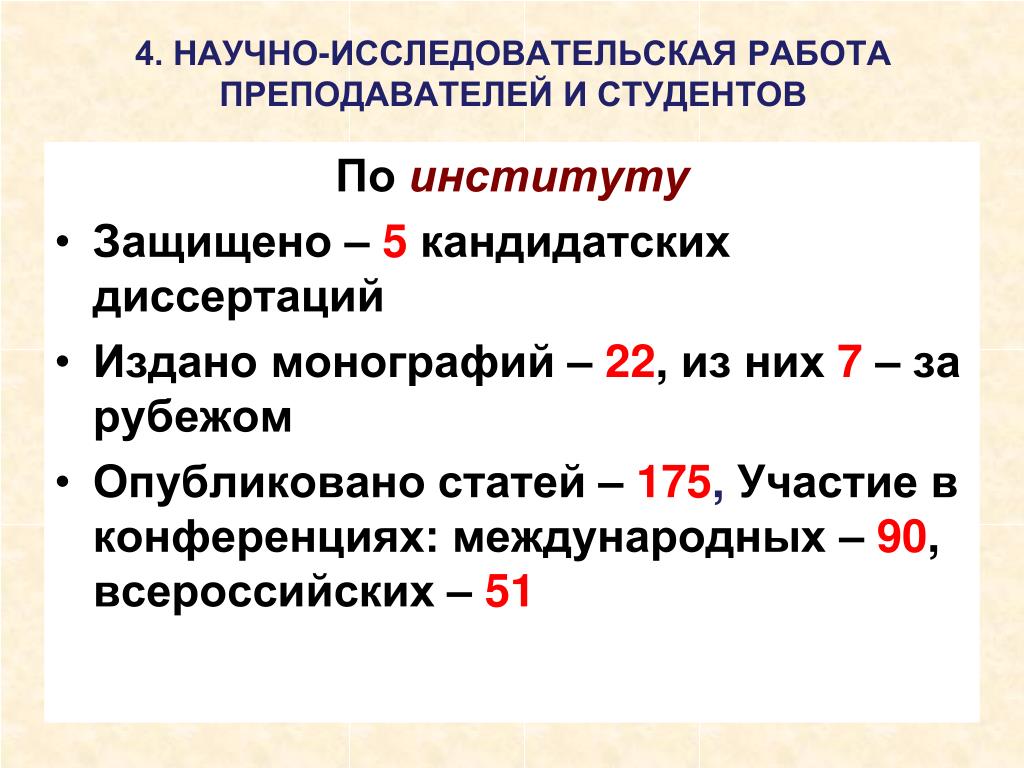 4. НАУЧНО-ИССЛЕДОВАТЕЛЬСКАЯ РАБОТА ПРЕПОДАВАТЕЛЕЙ И СТУДЕНТОВ

По институту

• Защищено – 5 кандидатских диссертаций
• Издано монографий – 22, из них 7 – за рубежом
• Опубликовано статей – 175, Участие в конференциях: международных – 90, всероссийских – 51